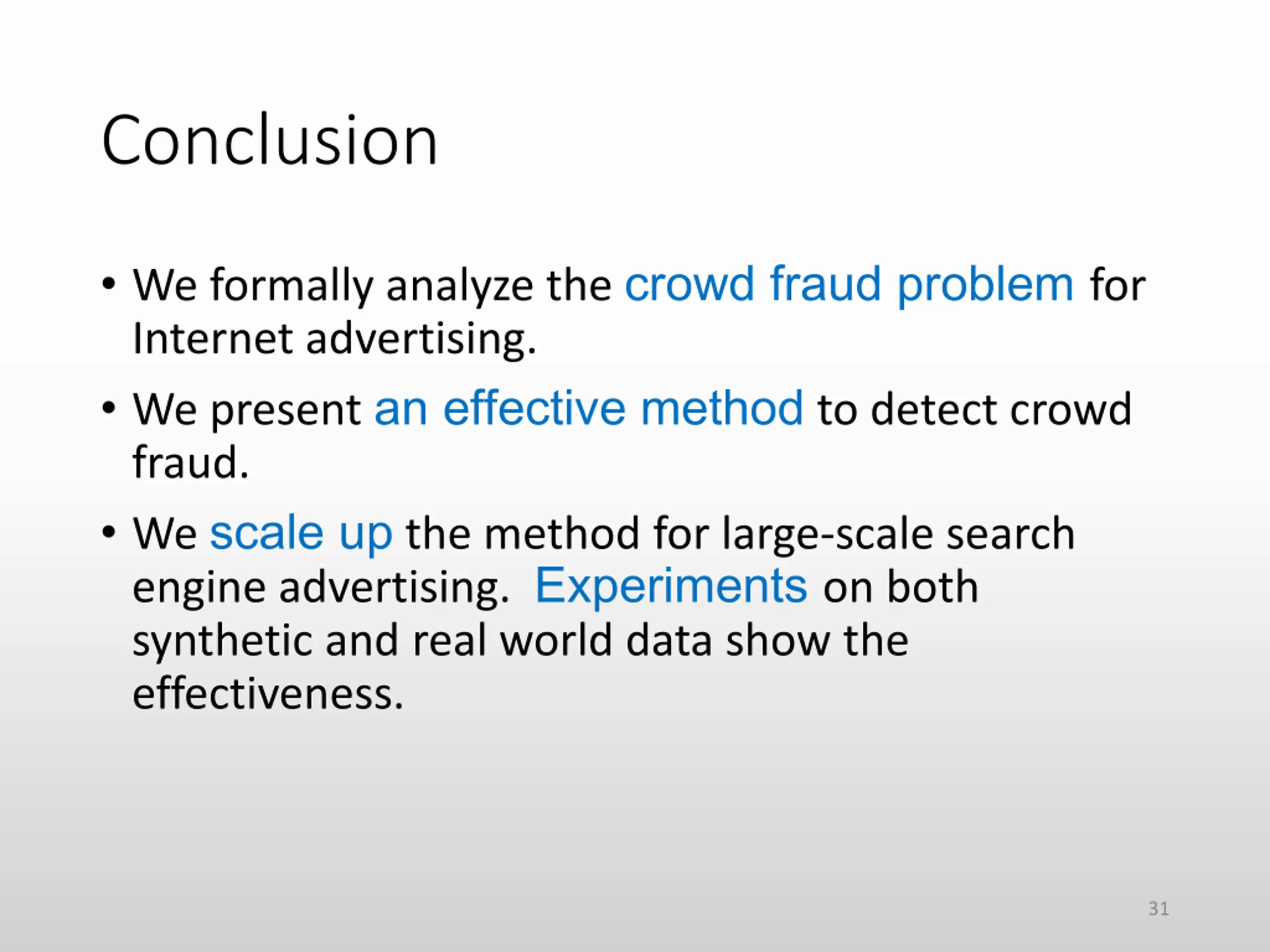 Conclusion

• We formally analyze the crowd fraud problem for Internet advertising.

• We present an effective method to detect crowd fraud.

• We scale up the method for large-scale search engine advertising. Experiments on both synthetic and real world data show the effectiveness.

31